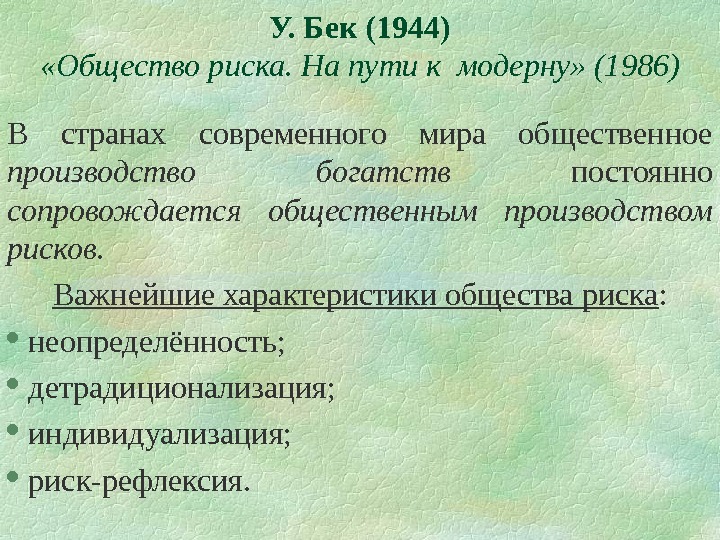 У. Бек (1944)
«Общество риска. На пути к модерну» (1986)

В странах современного мира общественное производство богатств постоянно сопровождается общественным производством рисков.

Важнейшие характеристики общества риска:

• неопределённость;
• детрадиционализация;
• индивидуализация;
• риск-рефлексия.